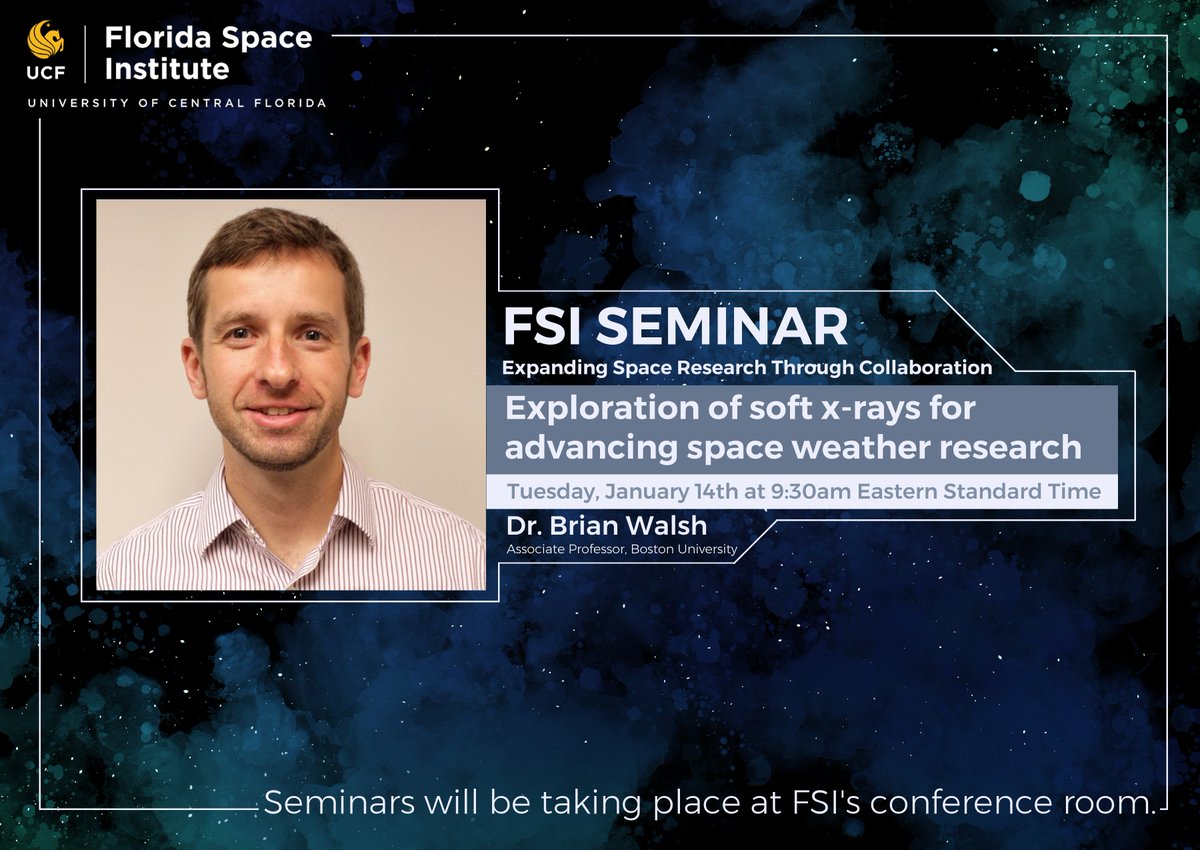 UCF Florida Space Institute
UNIVERSITY OF CENTRAL FLORIDA

FSI SEMINAR
Expanding Space Research Through Collaboration

Exploration of soft x-rays for advancing space weather research

Tuesday, January 14th at 9:30am Eastern Standard Time

Dr. Brian Walsh
Associate Professor, Boston University

Seminars will be taking place at FSI's conference room.